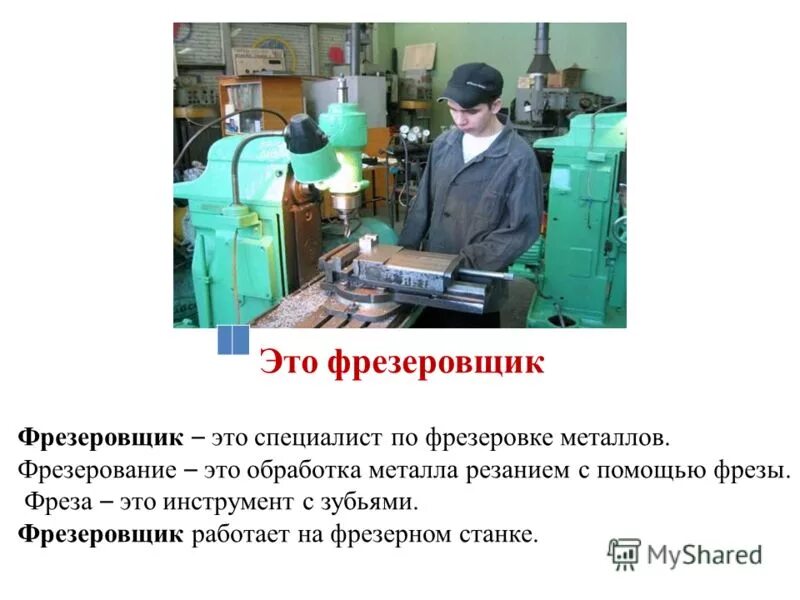 Это фрезеровщик

Фрезеровщик – это специалист по фрезеровке металлов.
Фрезерование – это обработка металла резанием с помощью фрезы.
Фреза – это инструмент с зубьями.
Фрезеровщик работает на фрезерном станке.

MyShared